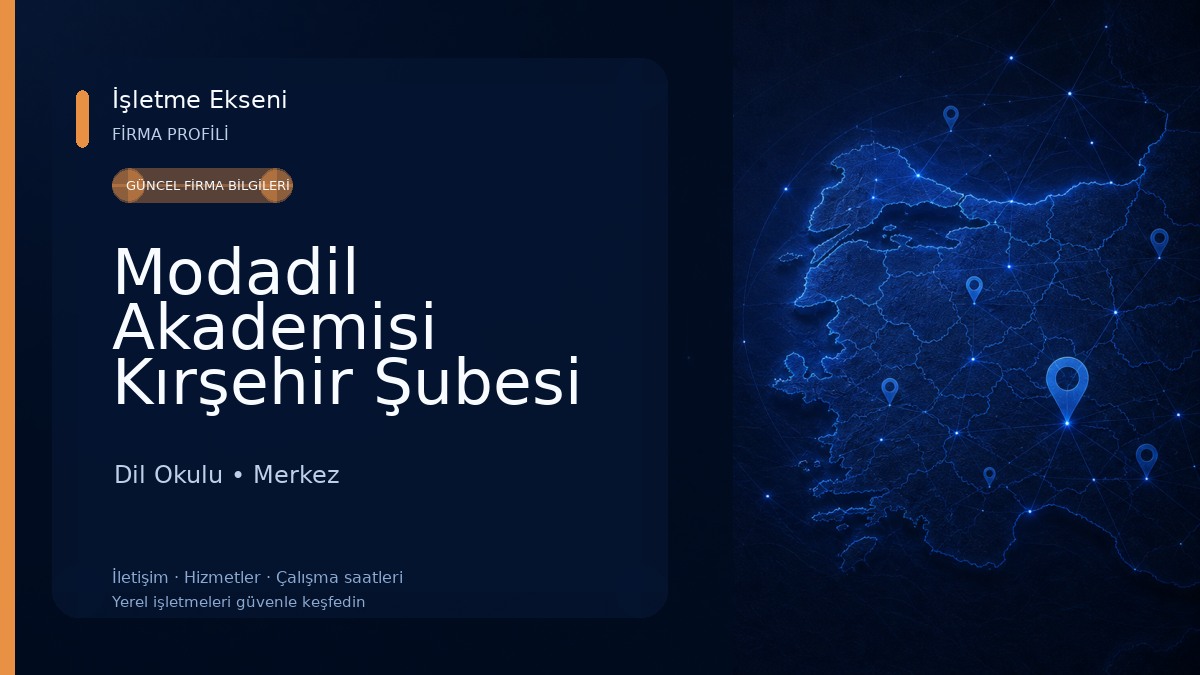 İşletme Ekseni
FİRMA PROFİLİ

GÜNCEL FİRMA BİLGİLERİ

Modadil Akademisi Kırşehir Şubesi

Dil Okulu • Merkez

İletişim · Hizmetler · Çalışma saatleri
Yerel işletmeleri güvenle keşfedin